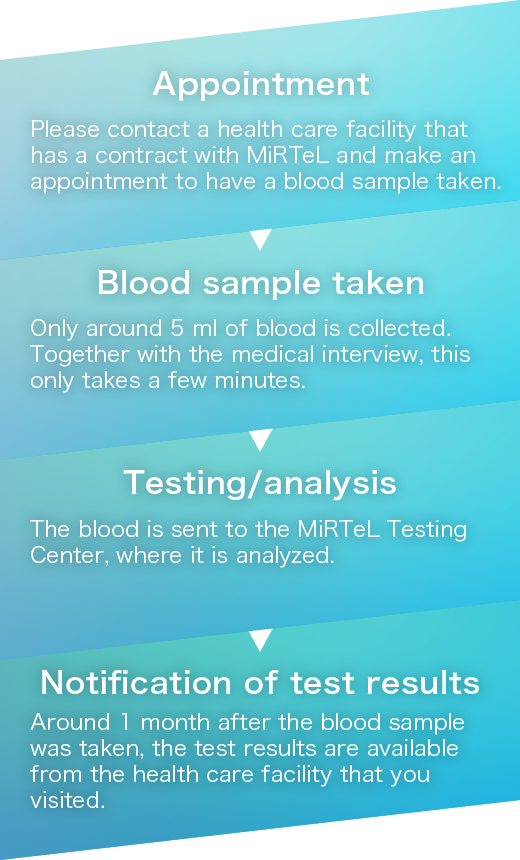 Appointment

Please contact a health care facility that has a contract with MiRTeL and make an appointment to have a blood sample taken.

Blood sample taken

Only around 5 ml of blood is collected. Together with the medical interview, this only takes a few minutes.

Testing/analysis

The blood is sent to the MiRTeL Testing Center, where it is analyzed.

Notification of test results

Around 1 month after the blood sample was taken, the test results are available from the health care facility that you visited.